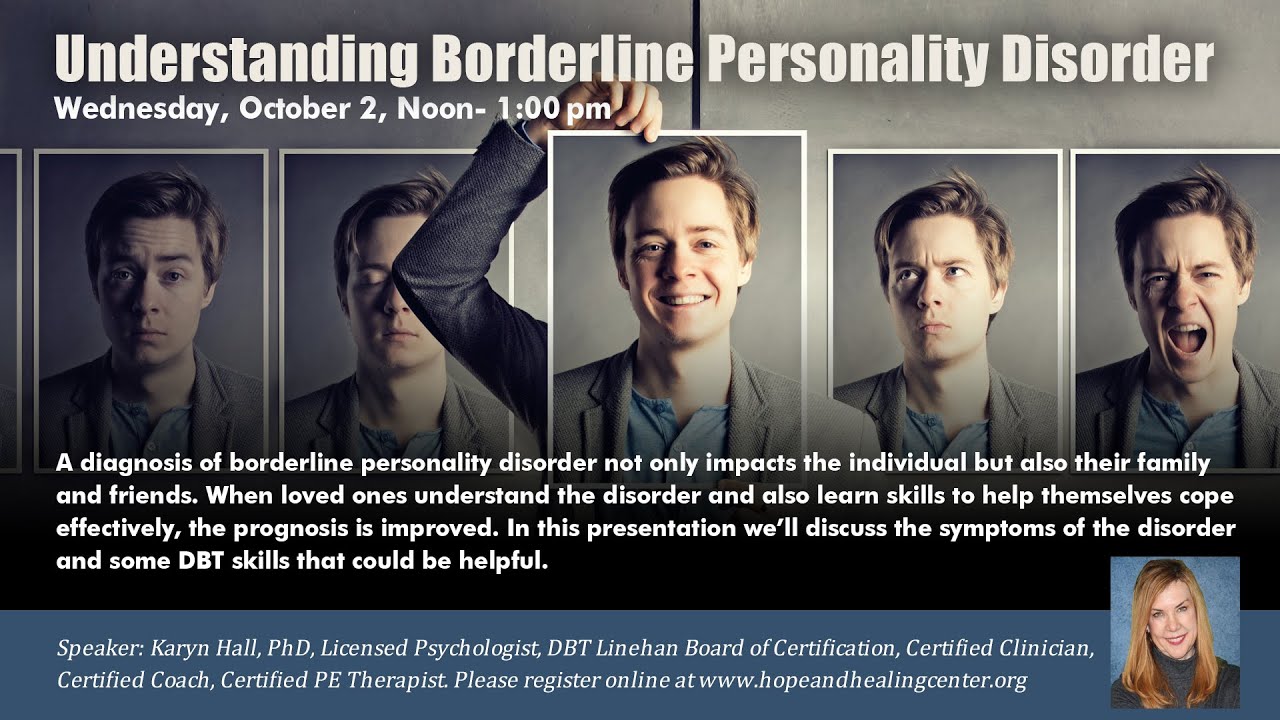 Understanding Borderline Personality Disorder

Wednesday, October 2, Noon- 1:00 pm

A diagnosis of borderline personality disorder not only impacts the individual but also their family and friends. When loved ones understand the disorder and also learn skills to help themselves cope effectively, the prognosis is improved. In this presentation we'll discuss the symptoms of the disorder and some DBT skills that could be helpful.

Speaker: Karyn Hall, PhD, Licensed Psychologist, DBT Linehan Board of Certification, Certified Clinician, Certified Coach, Certified PE Therapist. Please register online at www.hopeandhealingcenter.org